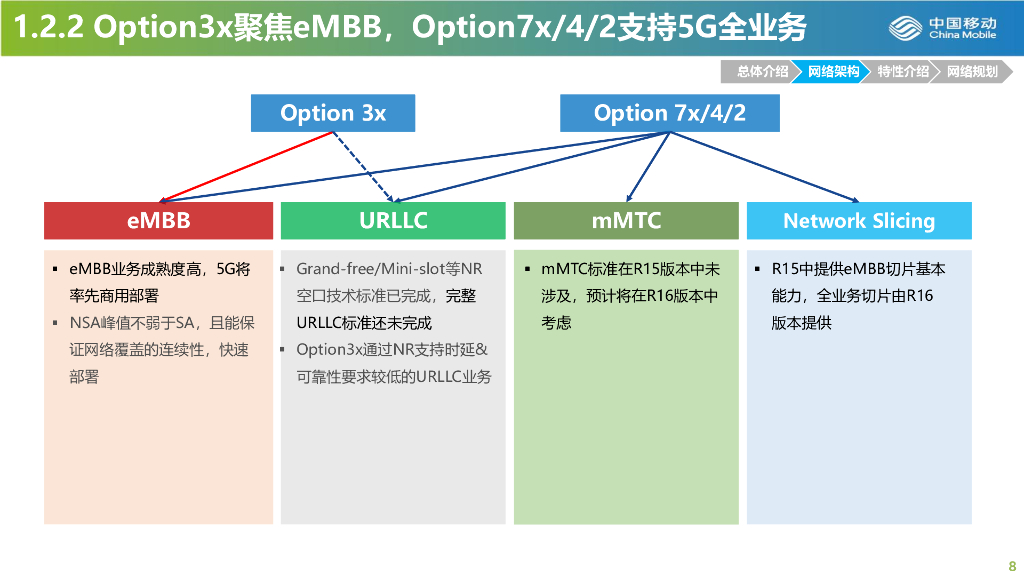 1.2.2 Option3x聚焦eMBB，Option7x/4/2支持5G全业务

中国移动
China Mobile

总体介绍 网络架构 特性介绍 网络规划

Option 3x

Option 7x/4/2

eMBB

URLLC

mMTC

Network Slicing

▪ eMBB业务成熟度高，5G将率先商用部署
▪ NSA峰值不弱于SA，且能保证网络覆盖的连续性，快速部署

▪ Grand-free/Mini-slot等NR空口技术标准已完成，完整URLLC标准还未完成
▪ Option3x通过NR支持时延&可靠性要求较低的URLLC业务

▪ mMTC标准在R15版本中未涉及，预计将在R16版本中考虑

▪ R15中提供eMBB切片基本能力，全业务切片由R16版本提供

8